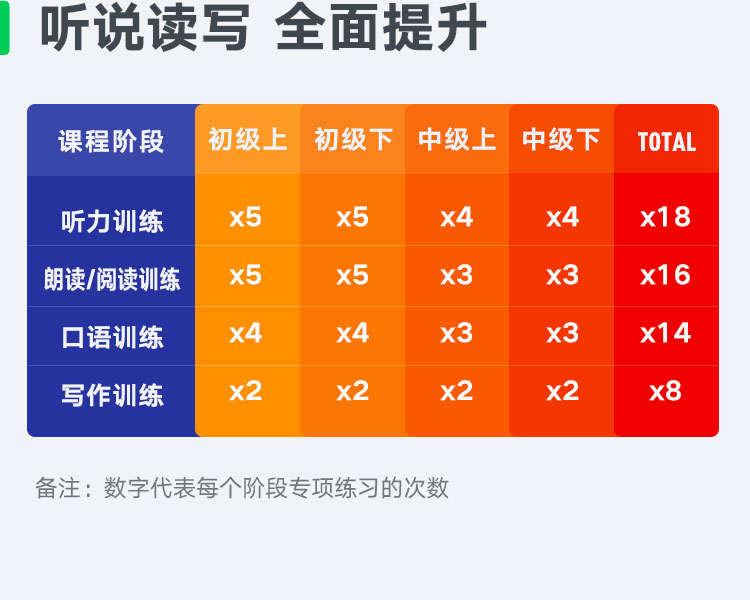 听说读写 全面提升

| 课程阶段 | 初级上 | 初级下 | 中级上 | 中级下 | TOTAL |
|---|---|---|---|---|---|
| 听力训练 | x5 | x5 | x4 | x4 | x18 |
| 朗读/阅读训练 | x5 | x5 | x3 | x3 | x16 |
| 口语训练 | x4 | x4 | x3 | x3 | x14 |
| 写作训练 | x2 | x2 | x2 | x2 | x8 |

备注：数字代表每个阶段专项练习的次数